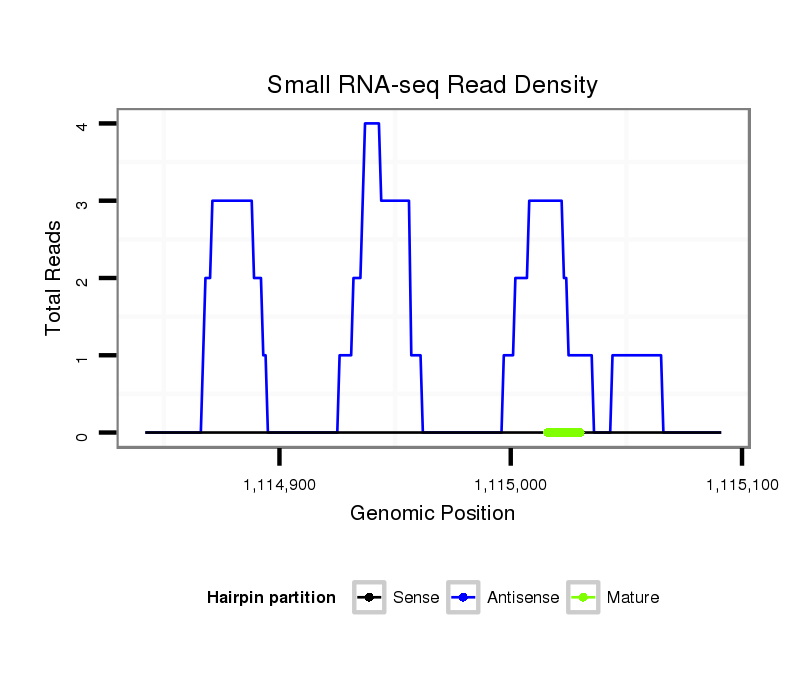 Small RNA-seq Read Density

Total Reads

4
3
2
1
0

1,114,900
1,115,000
1,115,100

Genomic Position

Hairpin partition
Sense
Antisense
Mature